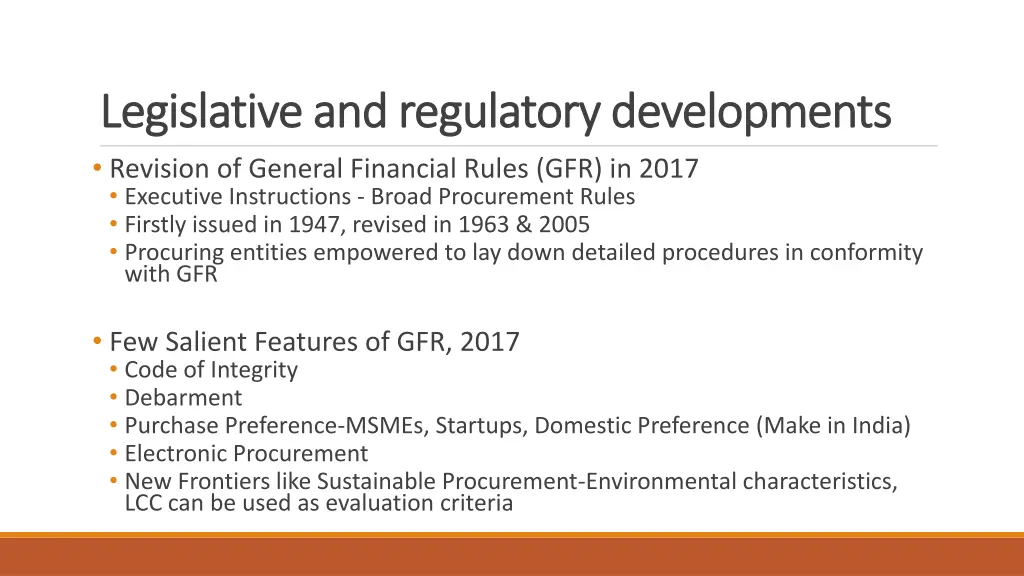 Legislative and regulatory developments

• Revision of General Financial Rules (GFR) in 2017
  • Executive Instructions - Broad Procurement Rules
  • Firstly issued in 1947, revised in 1963 & 2005
  • Procuring entities empowered to lay down detailed procedures in conformity with GFR

• Few Salient Features of GFR, 2017
  • Code of Integrity
  • Debarment
  • Purchase Preference-MSMEs, Startups, Domestic Preference (Make in India)
  • Electronic Procurement
  • New Frontiers like Sustainable Procurement-Environmental characteristics, LCC can be used as evaluation criteria